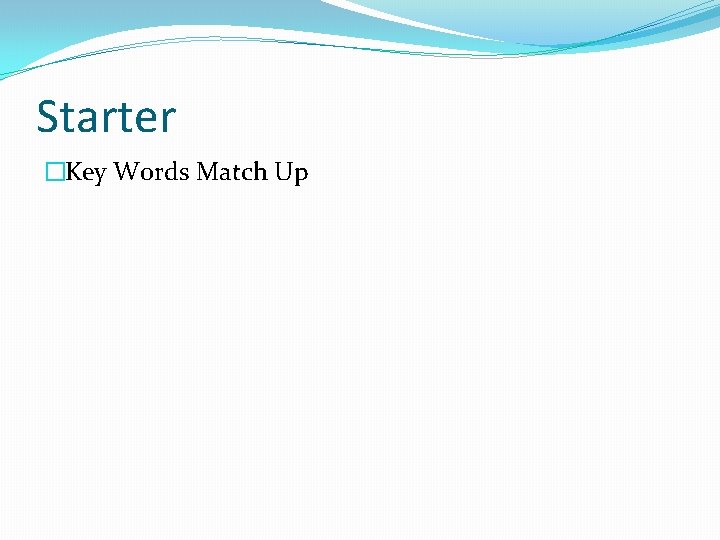 Starter

Key Words Match Up